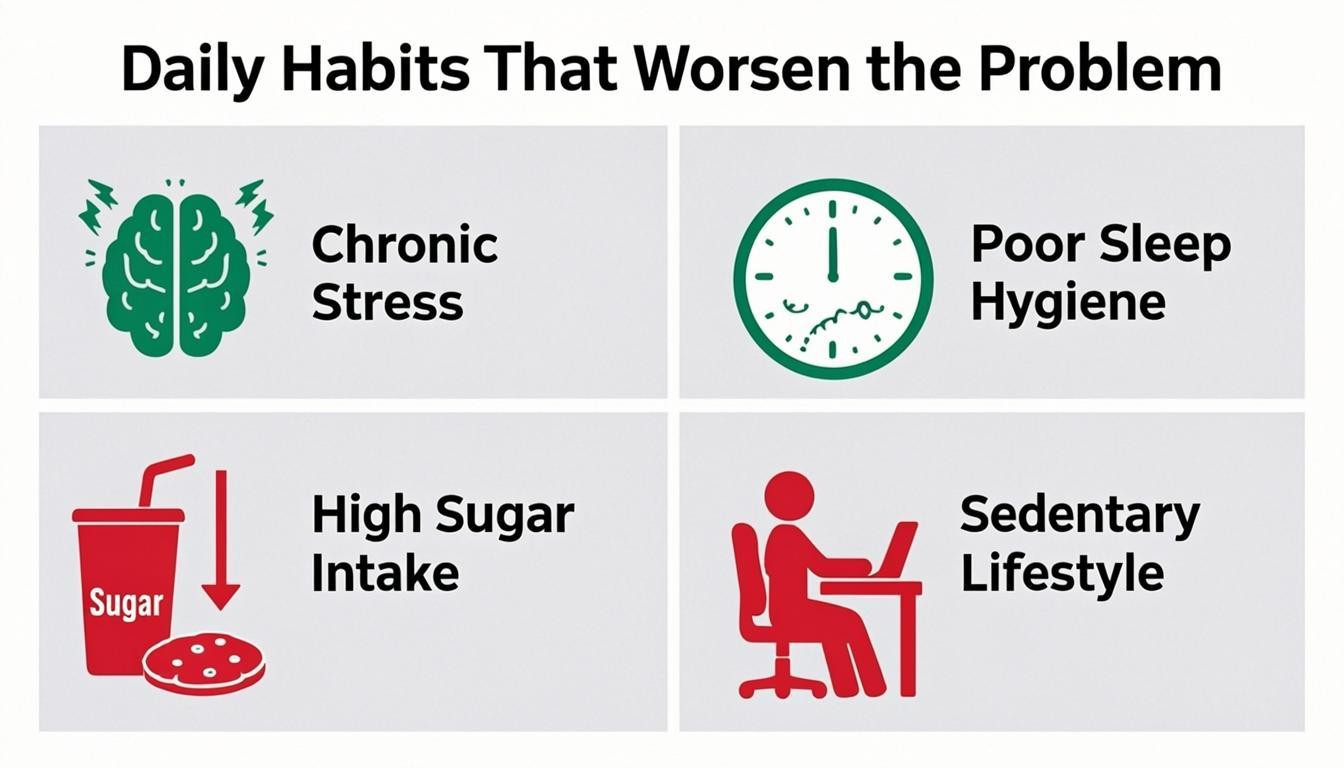 Daily Habits That Worsen the Problem

Chronic Stress

Poor Sleep Hygiene

Sugar

High Sugar Intake

Sedentary Lifestyle